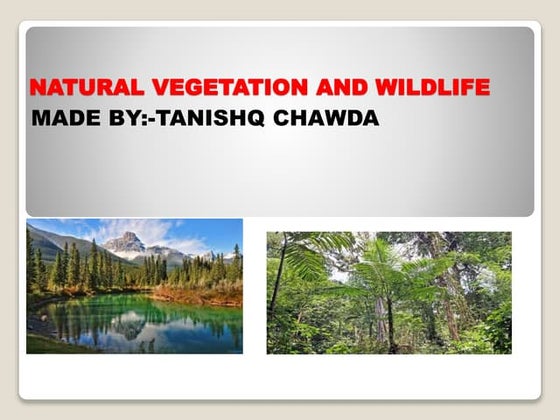 NATURAL VEGETATION AND WILDLIFE
MADE BY:-TANISHQ CHAWDA